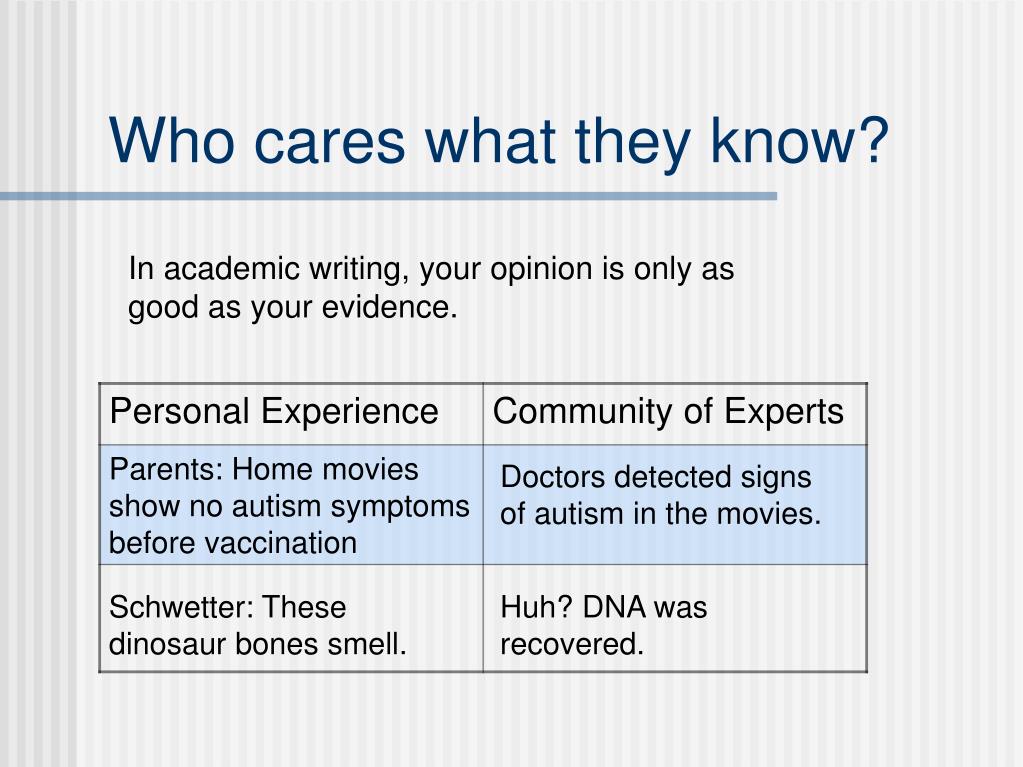 Who cares what they know?

In academic writing, your opinion is only as good as your evidence.

| Personal Experience | Community of Experts |
|---|---|
| Parents: Home movies show no autism symptoms before vaccination | Doctors detected signs of autism in the movies. |
| Schwetter: These dinosaur bones smell. | Huh? DNA was recovered. |